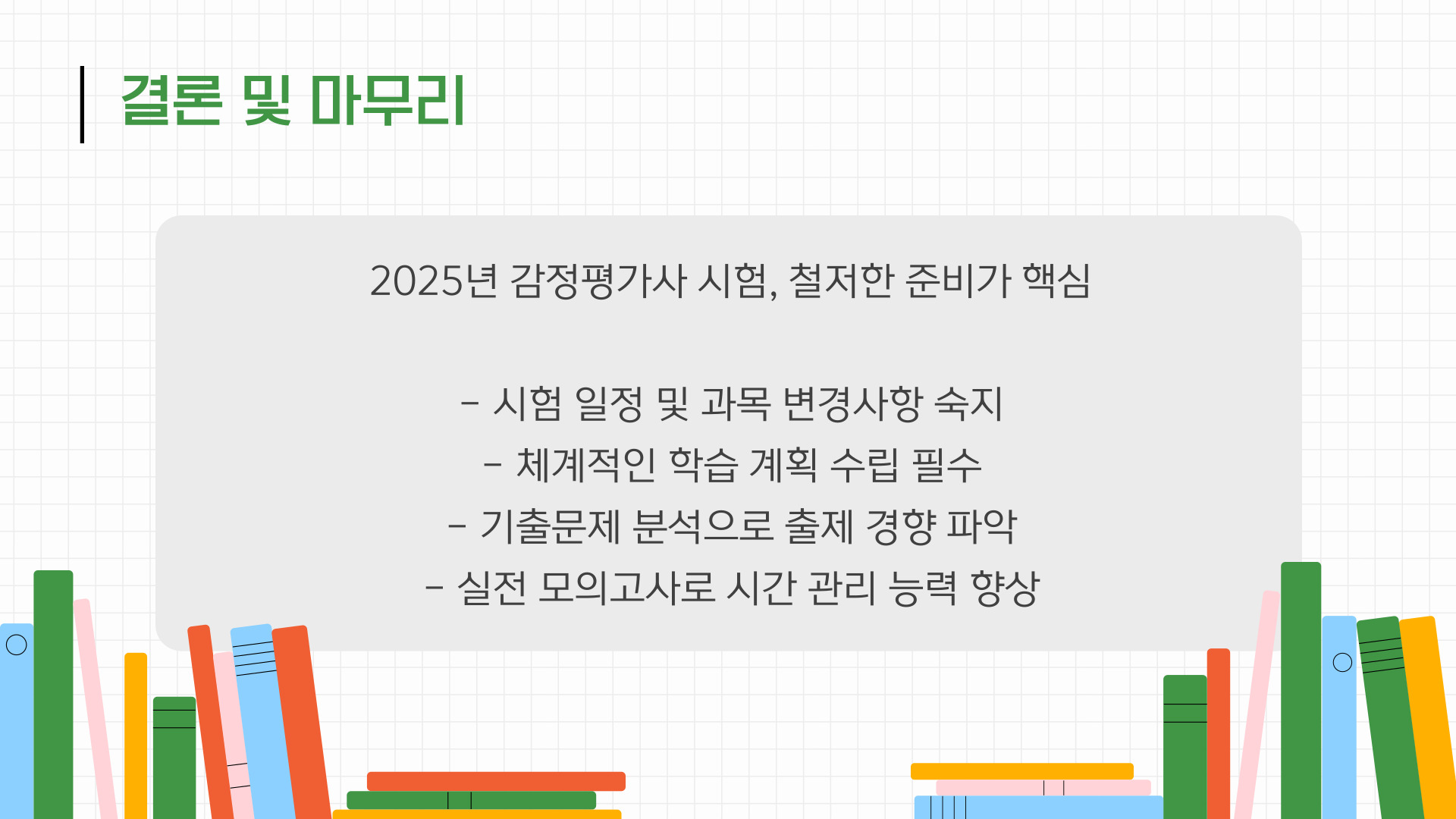 결론 및 마무리

2025년 감정평가사 시험, 철저한 준비가 핵심

- 시험 일정 및 과목 변경사항 숙지
- 체계적인 학습 계획 수립 필수
- 기출문제 분석으로 출제 경향 파악
- 실전 모의고사로 시간 관리 능력 향상